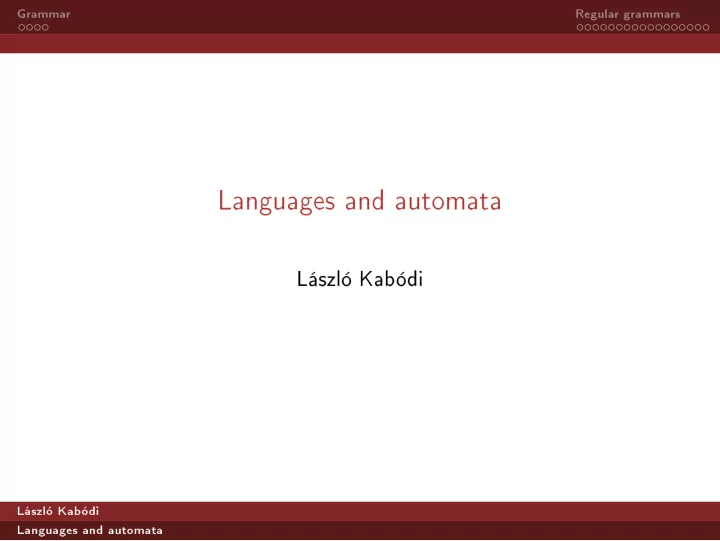 Grammar
Regular grammars

Languages and automata

László Kabódi

László Kabódi
Languages and automata